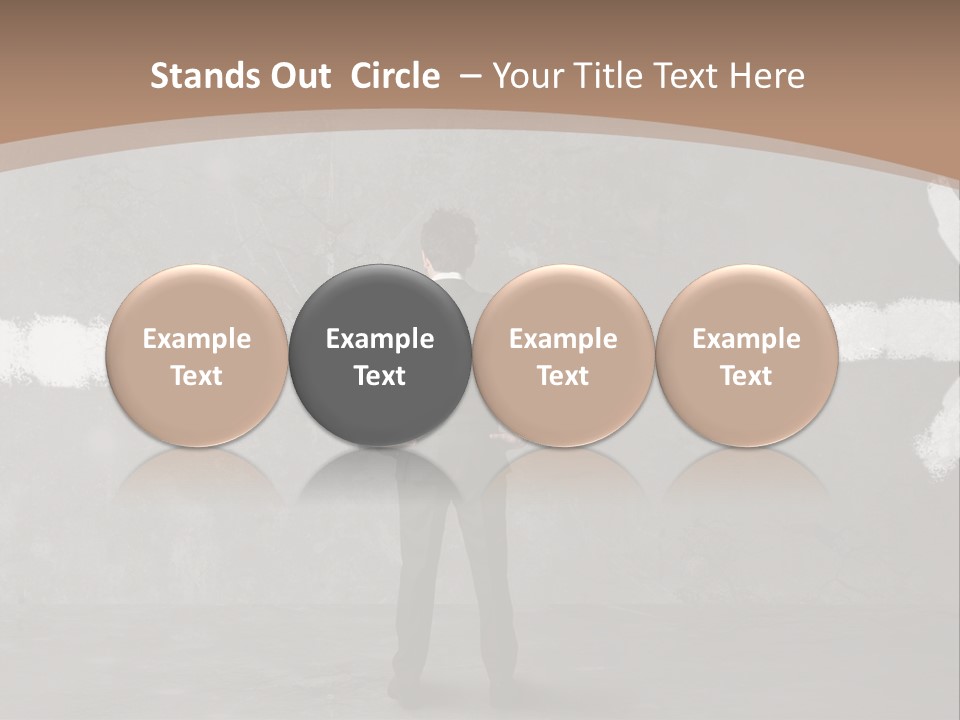 Stands Out Circle – Your Title Text Here

Example Text

Example Text

Example Text

Example Text